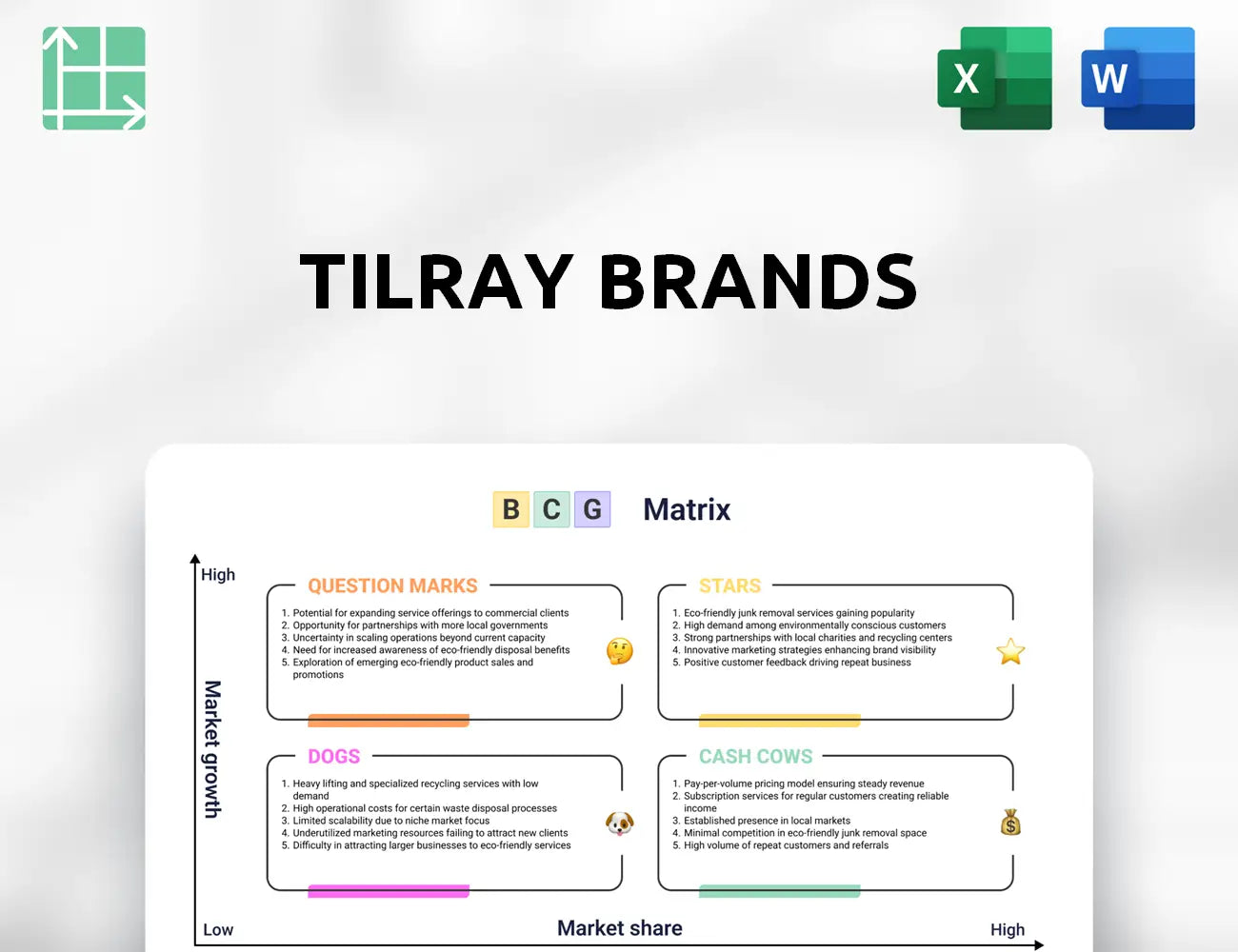 X

W

TILRAY BRANDS

B C G Matrix

High

Market growth

QUESTION MARKS

1. Potential for expanding service offerings to commercial clients
2. Opportunity for partnerships with more local governments
3. Uncertainty in scaling operations beyond current capacity
4. Need for increased awareness of eco-friendly disposal benefits
5. Exploration of emerging eco-friendly product sales and promotions

STARS

1. Eco-friendly junk removal services gaining popularity
2. High demand among environmentally conscious customers
3. Strong partnerships with local charities and recycling centers
4. Innovative marketing strategies enhancing brand visibility
5. Positive customer feedback driving repeat business

DOGS

1. Heavy lifting and specialized recycling services with low demand
2. High operational costs for certain waste disposal processes
3. Limited scalability due to niche market focus
4. Underutilized marketing resources failing to attract new clients
5. Difficulty in attracting larger businesses to eco-friendly services

CASH COWS

1. Pay-per-volume pricing model ensuring steady revenue
2. Subscription services for regular customers creating reliable income
3. Established presence in local markets
4. Minimal competition in eco-friendly junk removal space
5. High volume of repeat customers and referrals

Low

Market share

High